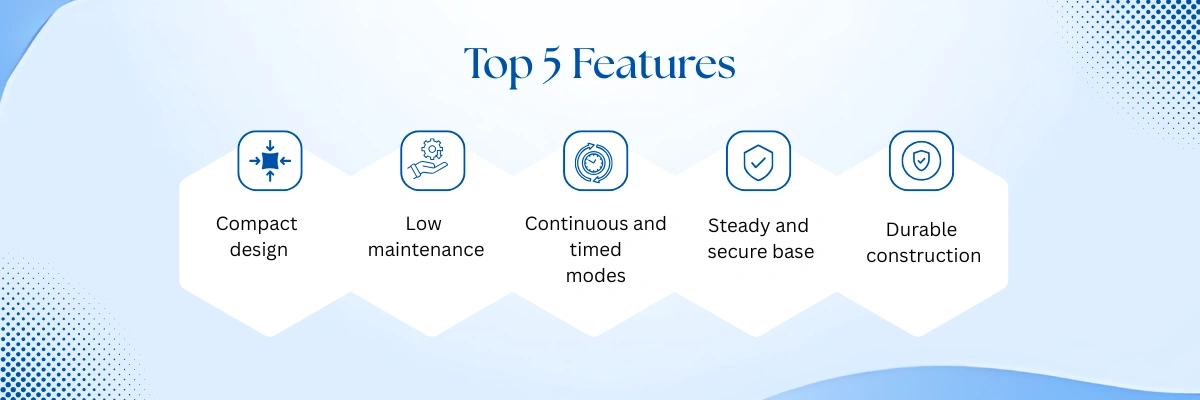 Top 5 Features

Compact design

Low maintenance

Continuous and timed modes

Steady and secure base

Durable construction